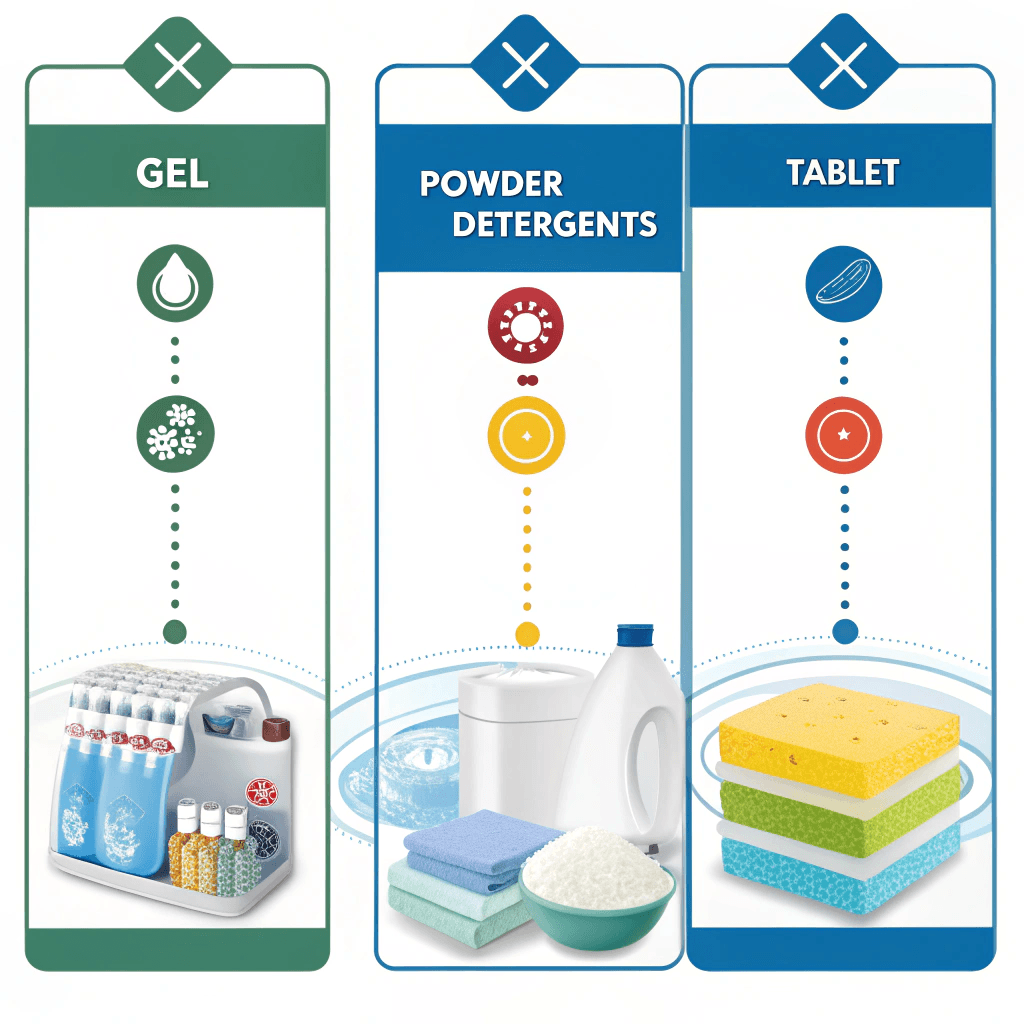 GEL

POWDER DETERGENTS

TABLET